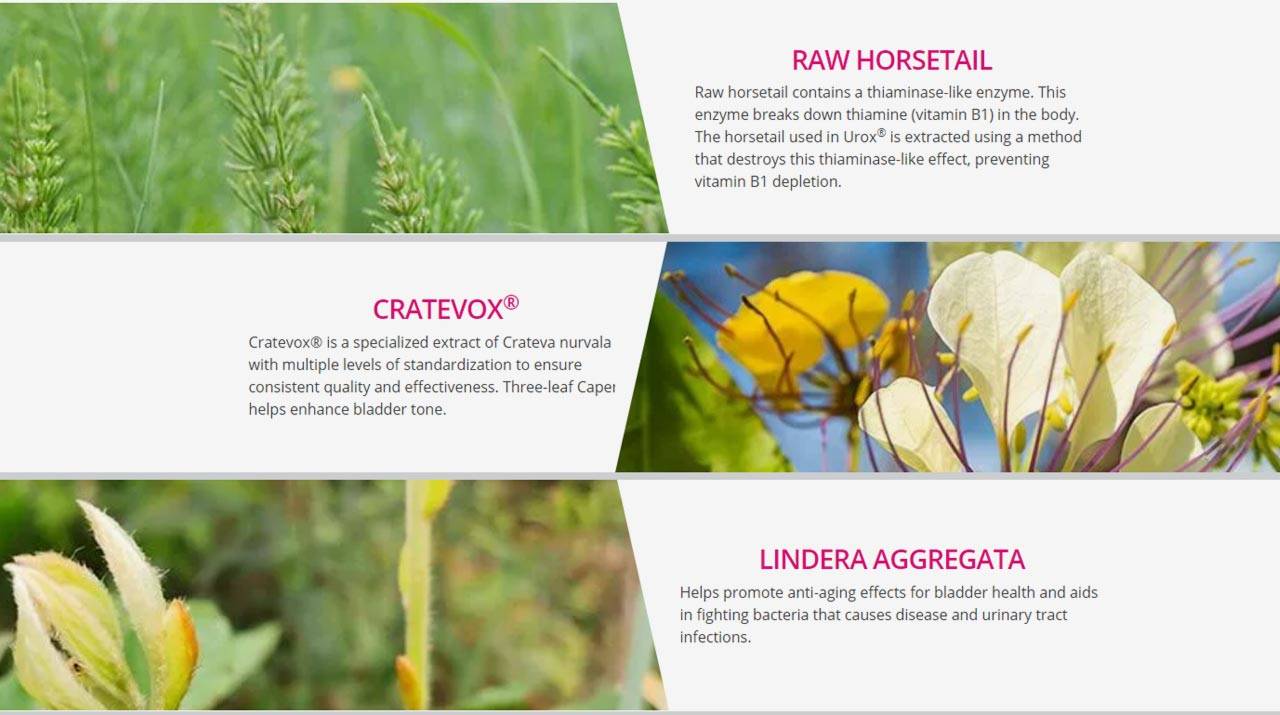 RAW HORSETAIL

Raw horsetail contains a thiaminase-like enzyme. This enzyme breaks down thiamine (vitamin B1) in the body. The horsetail used in Urox® is extracted using a method that destroys this thiaminase-like effect, preventing vitamin B1 depletion.

CRATEVOX®

Cratevox® is a specialized extract of Crateva nurvala with multiple levels of standardization to ensure consistent quality and effectiveness. Three-leaf Caper helps enhance bladder tone.

LINDERA AGGREGATA

Helps promote anti-aging effects for bladder health and aids in fighting bacteria that causes disease and urinary tract infections.